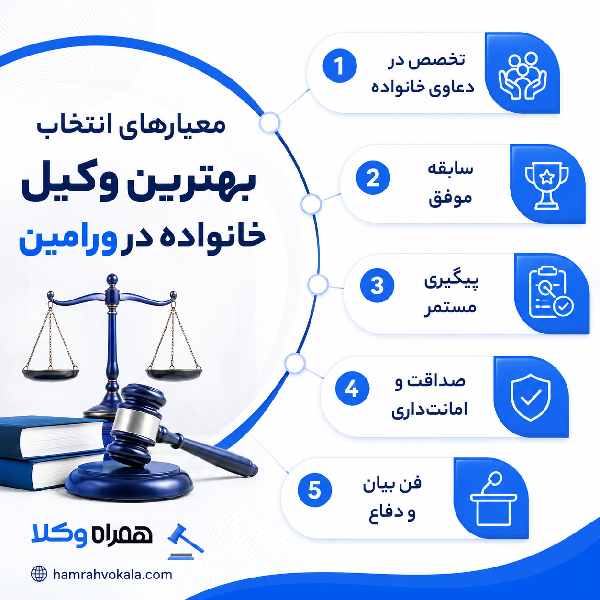 معیارهای انتخاب
بهترین وکیل
خانواده در ورامین

1
تخصص در دعاوی خانواده

2
سابقه موفق

3
پیگیری مستمر

4
صداقت و امانت‌داری

5
فن بیان و دفاع

همراه وکلا

hamrahvokala.com